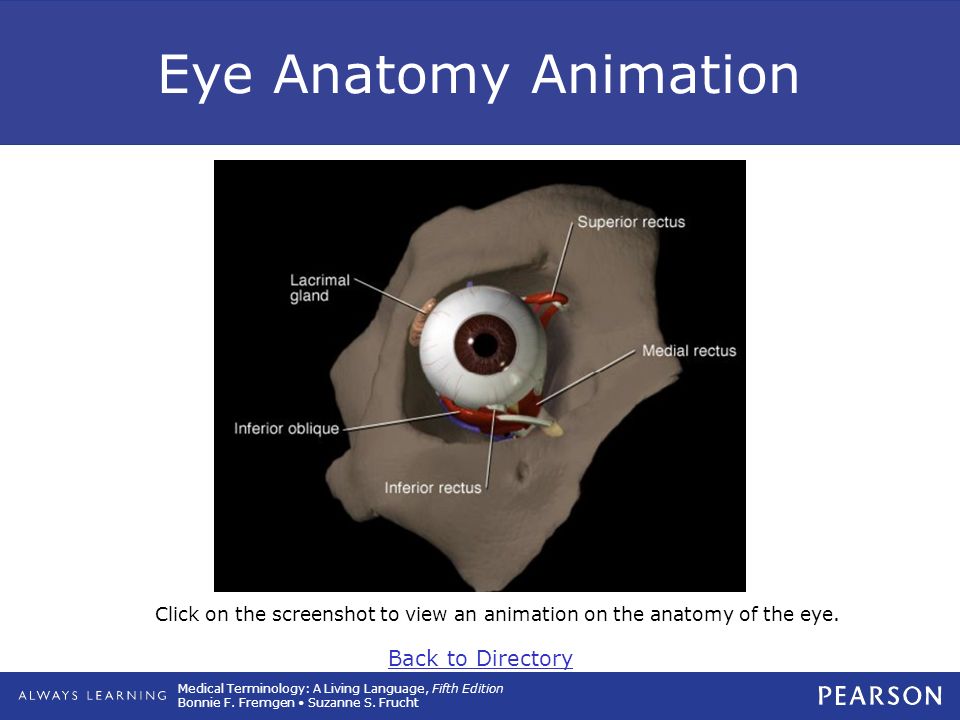 Eye Anatomy Animation

Superior rectus

Lacrimal gland

Medial rectus

Inferior oblique

Inferior rectus

Click on the screenshot to view an animation on the anatomy of the eye.

Back to Directory

ALWAYS LEARNING

Medical Terminology: A Living Language, Fifth Edition
Bonnie F. Fremgen • Suzanne S. Frucht

PEARSON